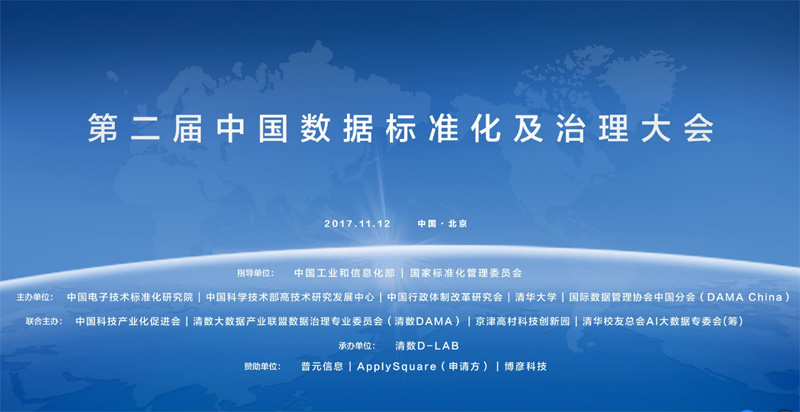 第二届中国数据标准化及治理大会

2017.11.12　　中国 · 北京

指导单位：　中国工业和信息化部 | 国家标准化管理委员会

主办单位：　中国电子技术标准化研究院 | 中国科学技术部高技术研究发展中心 | 中国行政体制改革研究会 | 清华大学 | 国际数据管理协会中国分会（DAMA China）

联合主办：　中国科技产业化促进会 | 清数大数据产业联盟数据治理专业委员会（清数DAMA） | 京津高村科技创新园 | 清华校友总会AI大数据专委会(筹)

承办单位：　清数D-LAB

赞助单位：　普元信息 | ApplySquare（申请方） | 博彦科技